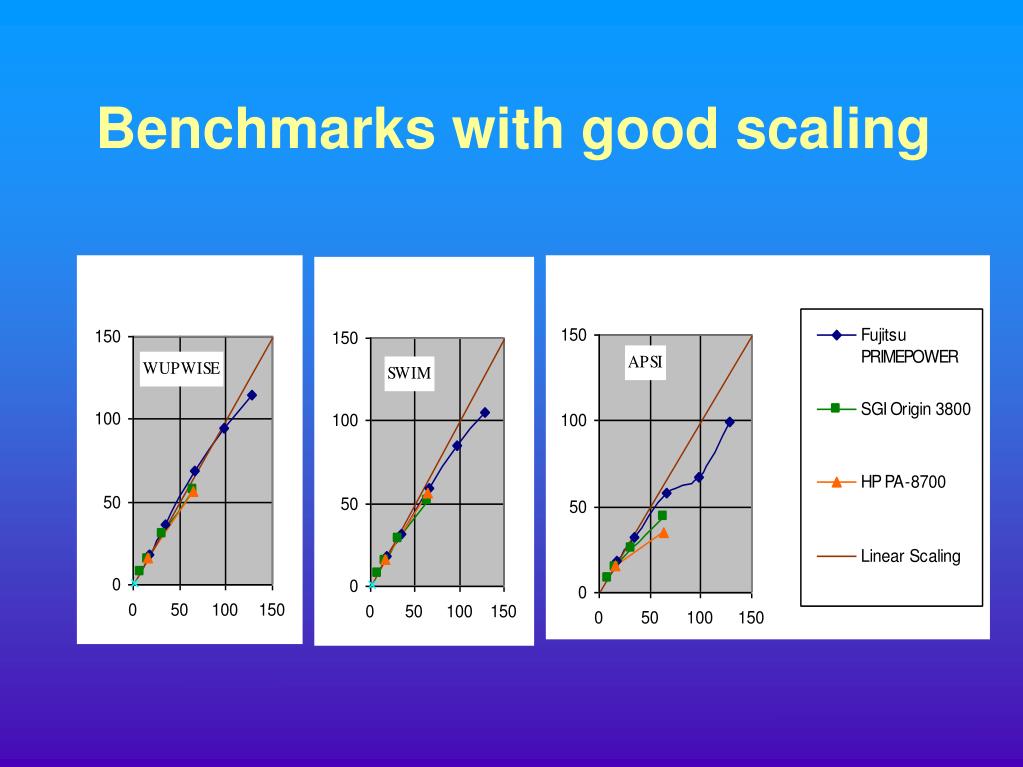 Benchmarks with good scaling

150
100
50
0
0 50 100 150
WUPWISE

150
100
50
0
0 50 100 150
SWIM

150
100
50
0
0 50 100 150
APSI

Fujitsu PRIMEPOWER
SGI Origin 3800
HP PA-8700
Linear Scaling